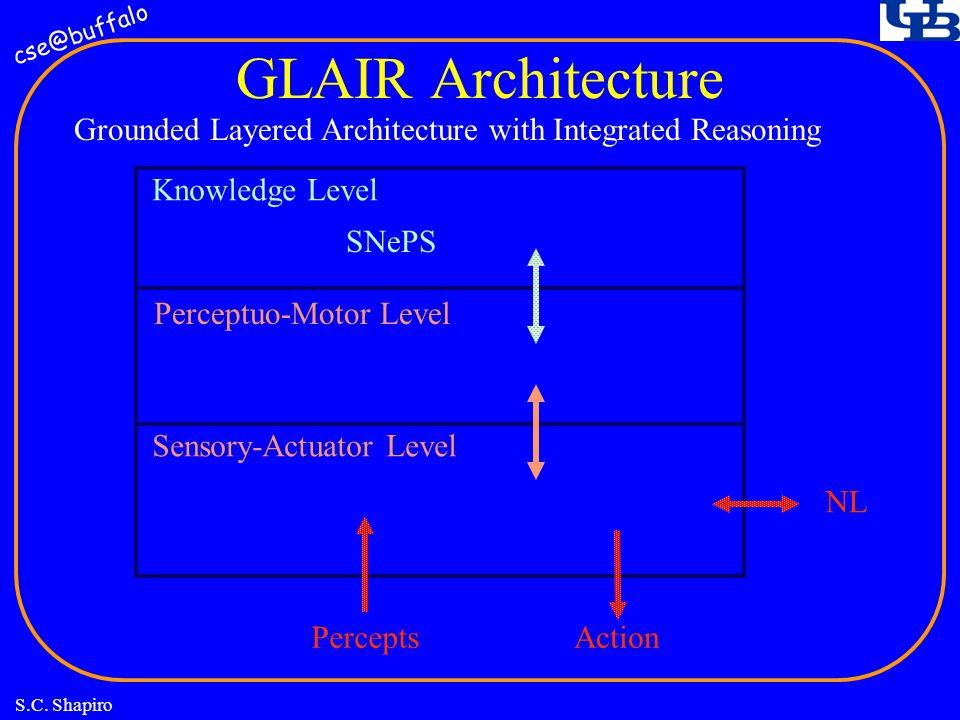 cse@buffalo

UB

GLAIR Architecture

Grounded Layered Architecture with Integrated Reasoning

Knowledge Level

SNePS

Perceptuo-Motor Level

Sensory-Actuator Level

NL

Percepts

Action

S.C. Shapiro